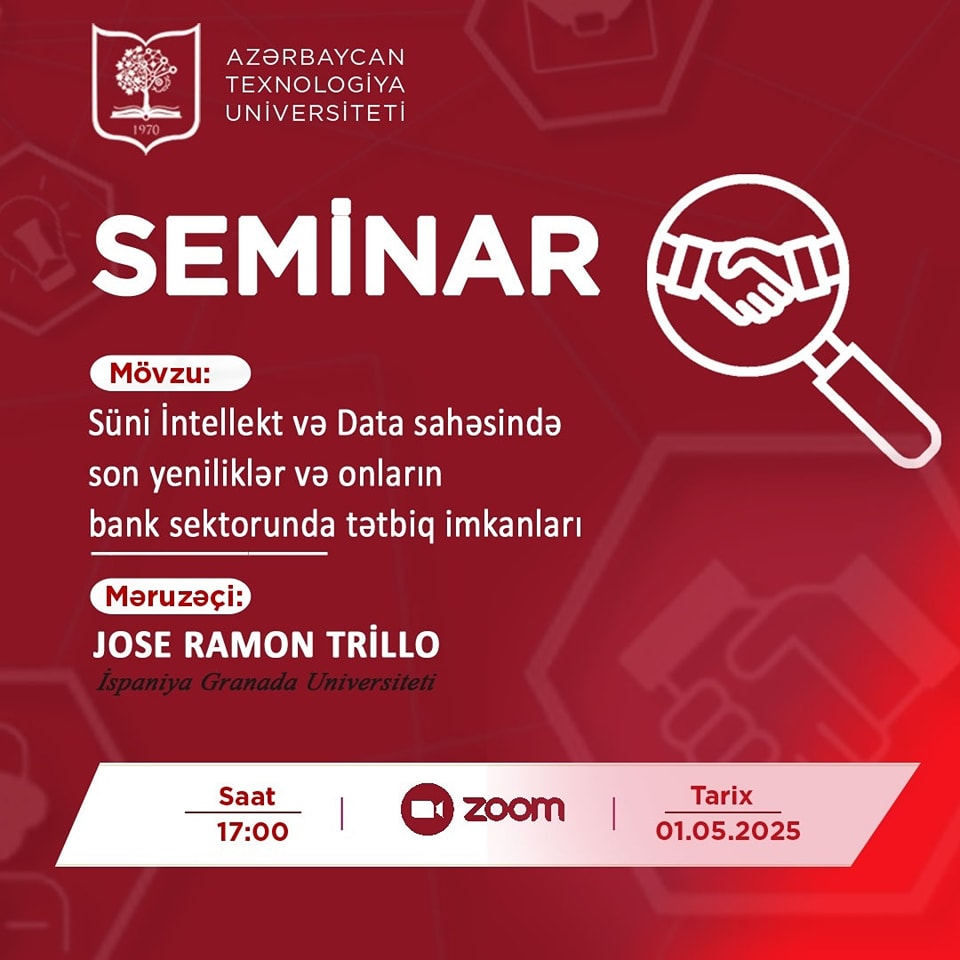 1970

AZƏRBAYCAN
TEXNOLOGİYA
UNİVERSİTETİ

SEMİNAR

Mövzu:

Süni İntellekt və Data sahəsində son yeniliklər və onların bank sektorunda tətbiq imkanları

Məruzəçi:

JOSE RAMON TRİLLO
İspaniya Granada Universiteti

Saat
17:00

zoom

Tarix
01.05.2025